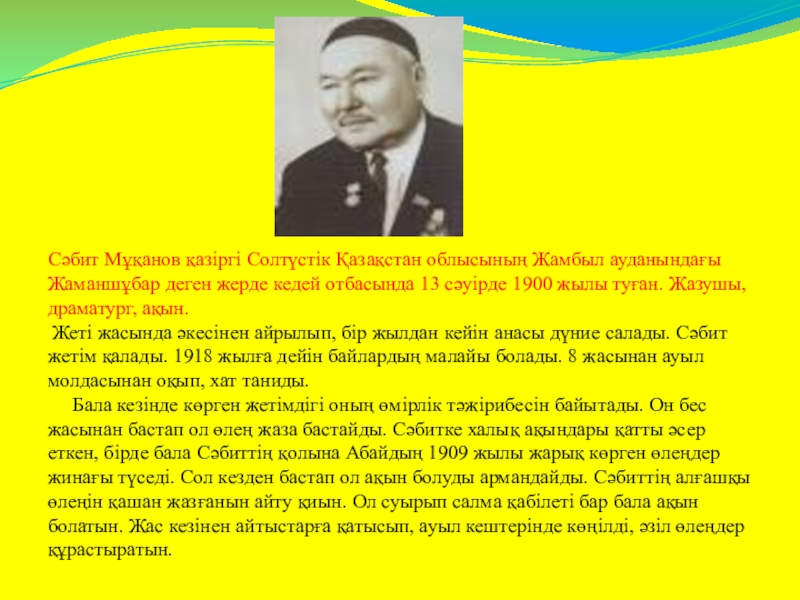 Сәбит Мұқанов қазіргі Солтүстік Қазақстан облысының Жамбыл ауданындағы Жаманшұбар деген жерде кедей отбасында 13 сәуірде 1900 жылы туған. Жазушы, драматург, ақын.

Жеті жасында әкесінен айрылып, бір жылдан кейін анасы дүние салады. Сәбит жетім қалады. 1918 жылға дейін байлардың малайы болады. 8 жасынан ауыл молдасынан оқып, хат таниды.

Бала кезінде көрген жетімдігі оның өмірлік тәжірибесін байытады. Он бес жасынан бастап ол өлең жаза бастайды. Сәбитке халық ақындары қатты әсер еткен, бірде бала Сәбиттің қолына Абайдың 1909 жылы жарық көрген өлеңдер жинағы түседі. Сол кезден бастап ол ақын болуды армандайды. Сәбиттің алғашқы өлеңін қашан жазғанын айту қиын. Ол суырып салма қабілеті бар бала ақын болатын. Жас кезінен айтыстарға қатысып, ауыл кештерінде көңілді, әзіл өлеңдер құрастыратын.